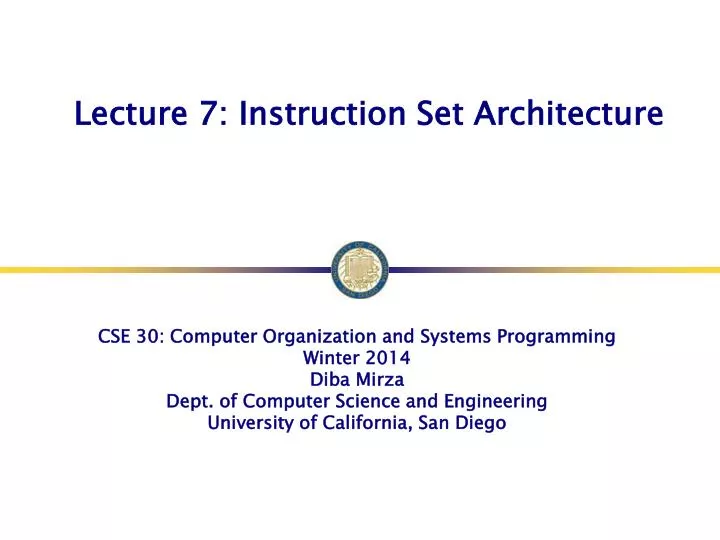 Lecture 7: Instruction Set Architecture

CSE 30: Computer Organization and Systems Programming
Winter 2014
Diba Mirza
Dept. of Computer Science and Engineering
University of California, San Diego